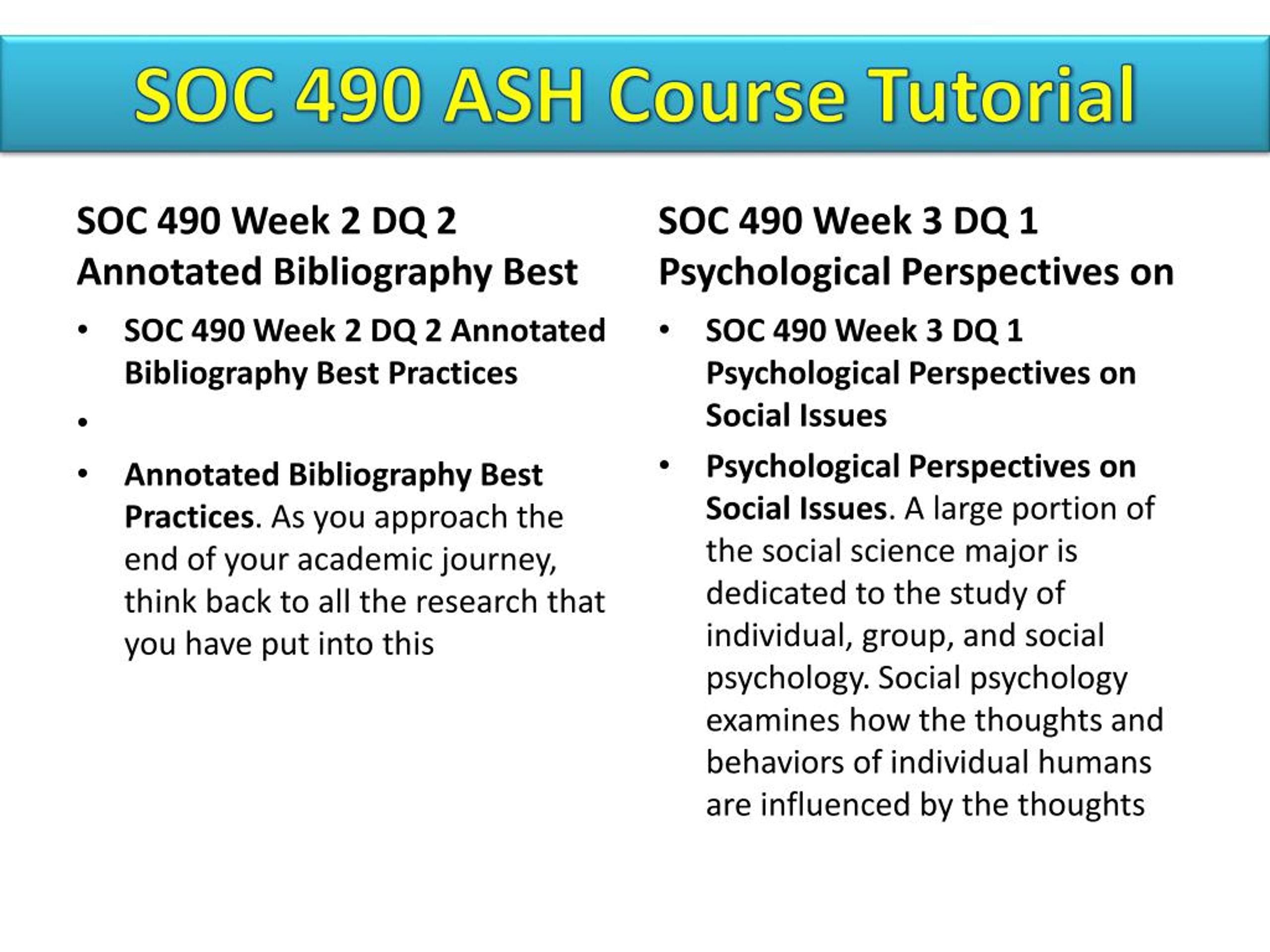 SOC 490 ASH Course Tutorial

SOC 490 Week 2 DQ 2 Annotated Bibliography Best

• SOC 490 Week 2 DQ 2 Annotated Bibliography Best Practices
•
• Annotated Bibliography Best Practices. As you approach the end of your academic journey, think back to all the research that you have put into this

SOC 490 Week 3 DQ 1 Psychological Perspectives on

• SOC 490 Week 3 DQ 1 Psychological Perspectives on Social Issues
• Psychological Perspectives on Social Issues. A large portion of the social science major is dedicated to the study of individual, group, and social psychology. Social psychology examines how the thoughts and behaviors of individual humans are influenced by the thoughts